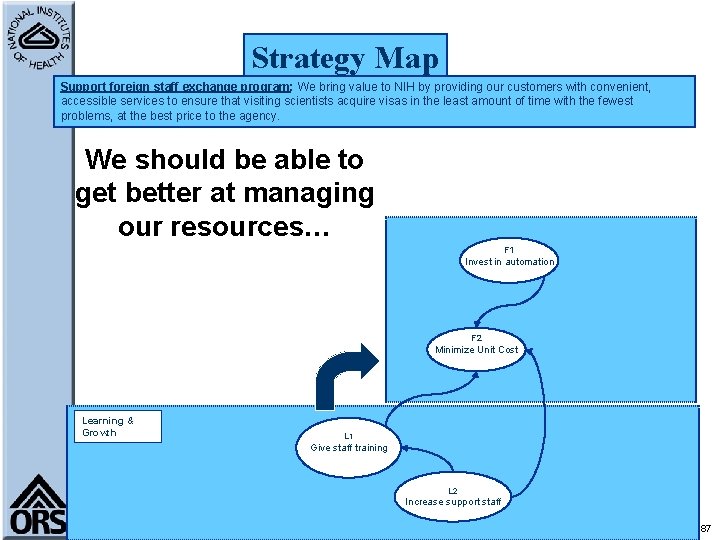 NATIONAL INSTITUTES OF HEALTH

Strategy Map

Support foreign staff exchange program: We bring value to NIH by providing our customers with convenient, accessible services to ensure that visiting scientists acquire visas in the least amount of time with the fewest problems, at the best price to the agency.

We should be able to get better at managing our resources…

F1
Invest in automation

F2
Minimize Unit Cost

Learning & Growth

L1
Give staff training

L2
Increase support staff

ORS

87